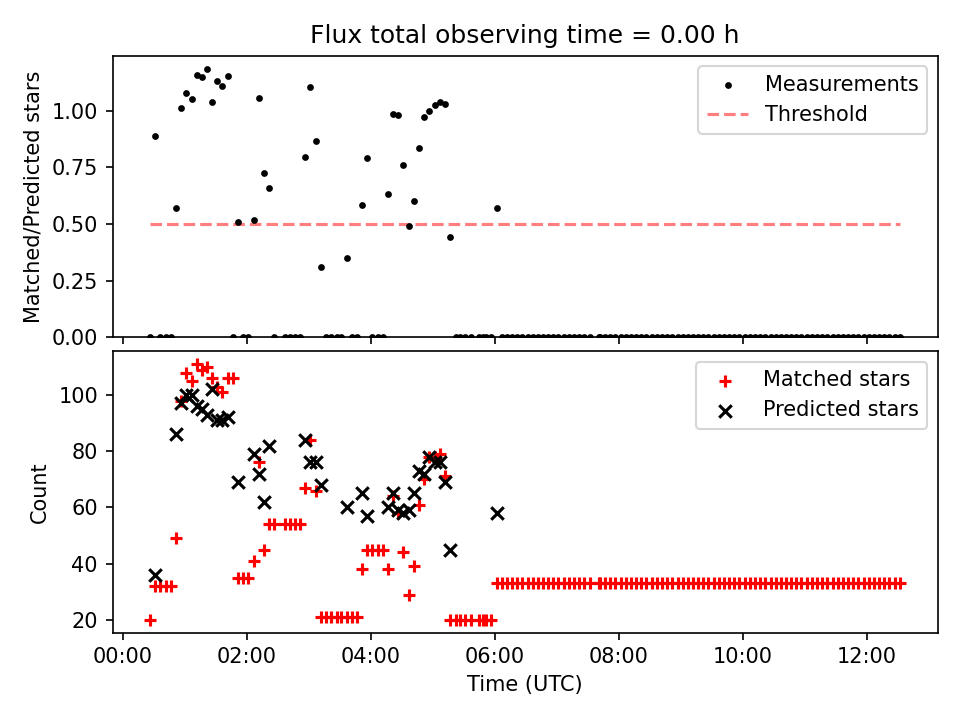 Flux total observing time = 0.00 h

Matched/Predicted stars

1.00
0.75
0.50
0.25
0.00

Measurements
Threshold

Count

100
80
60
40
20

Matched stars
Predicted stars

00:00
02:00
04:00
06:00
08:00
10:00
12:00

Time (UTC)